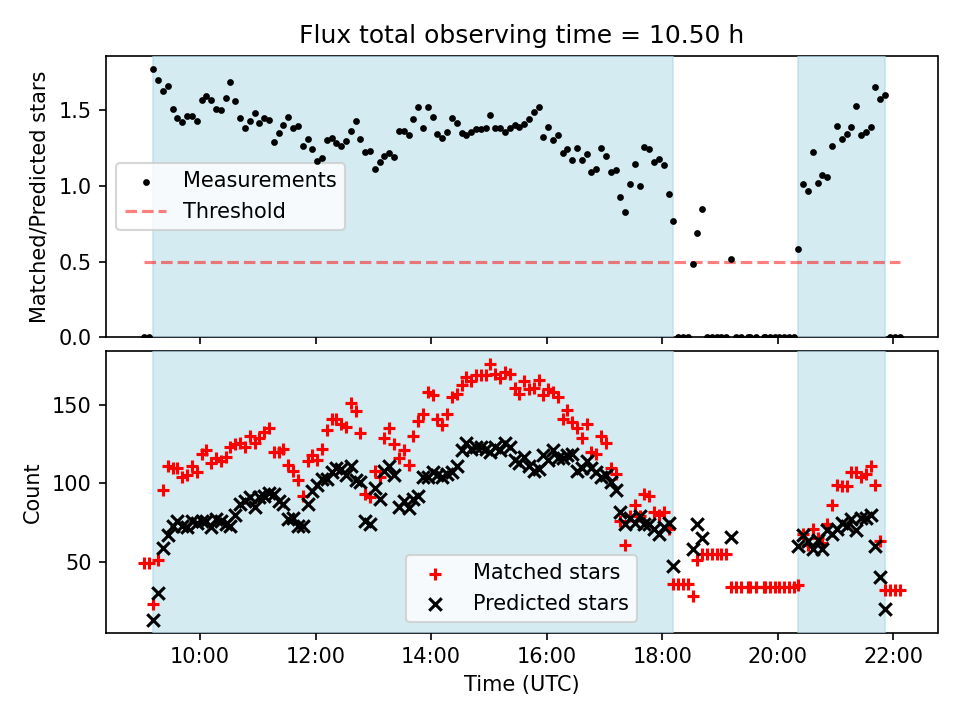 Flux total observing time = 10.50 h

Matched/Predicted stars

1.5
1.0
0.5
0.0

Measurements
Threshold

Count

150
100
50

Matched stars
Predicted stars

10:00
12:00
14:00
16:00
18:00
20:00
22:00

Time (UTC)